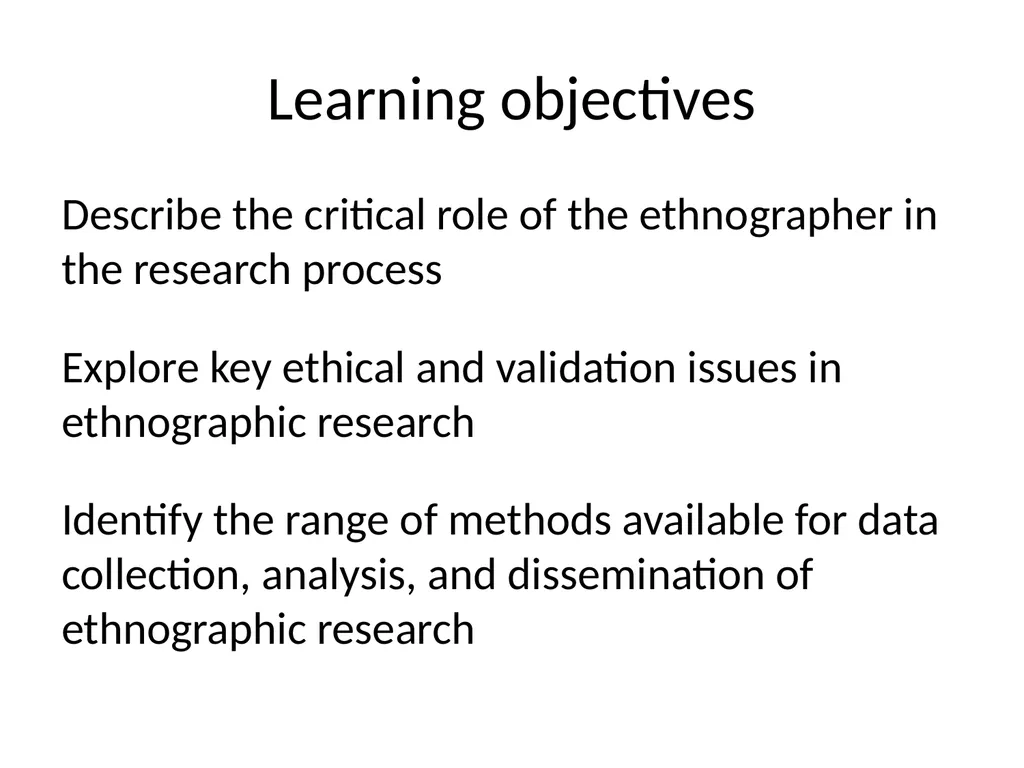 Learning objectives

Describe the critical role of the ethnographer in the research process

Explore key ethical and validation issues in ethnographic research

Identify the range of methods available for data collection, analysis, and dissemination of ethnographic research